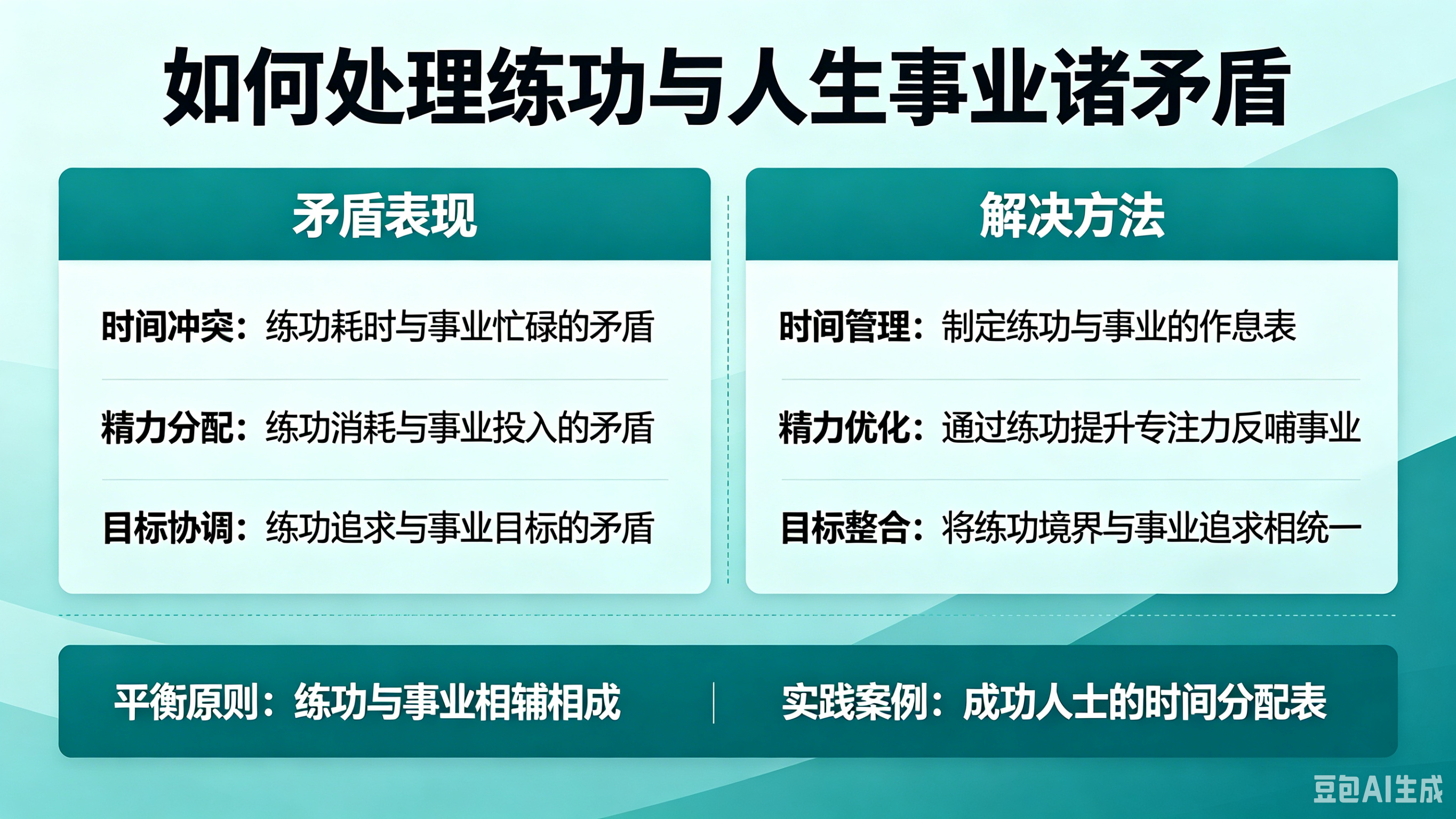 如何处理练功与人生事业诸矛盾

矛盾表现

时间冲突：练功耗时与事业忙碌的矛盾

精力分配：练功消耗与事业投入的矛盾

目标协调：练功追求与事业目标的矛盾

解决方法

时间管理：制定练功与事业的作息表

精力优化：通过练功提升专注力反哺事业

目标整合：将练功境界与事业追求相统一

平衡原则：练功与事业相辅相成

实践案例：成功人士的时间分配表

豆包AI生成